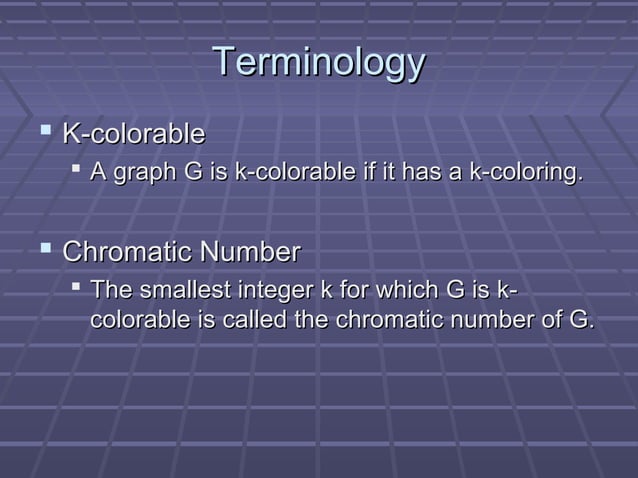 Terminology

K-colorable

A graph G is k-colorable if it has a k-coloring.

Chromatic Number

The smallest integer k for which G is k-colorable is called the chromatic number of G.